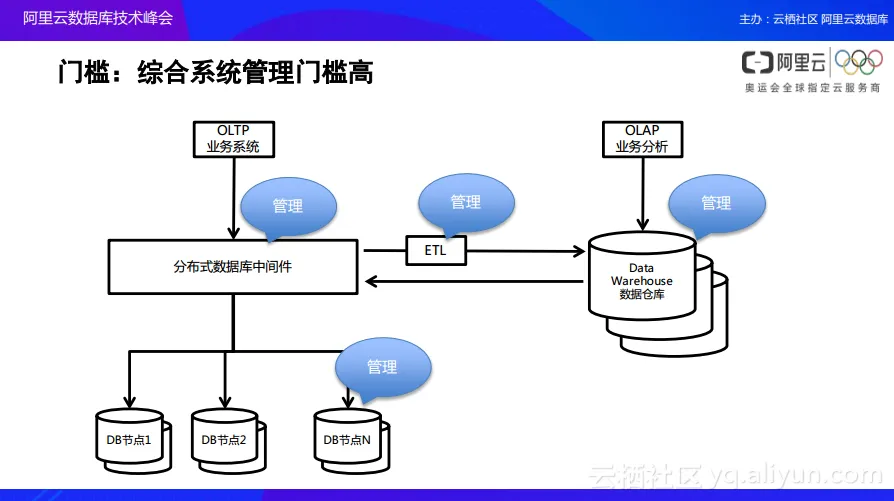 阿里云数据库技术峰会

主办：云栖社区 阿里云数据库

门槛：综合系统管理门槛高

阿里云
奥运会全球指定云服务商

OLTP
业务系统

管理

分布式数据库中间件

管理

ETL

OLAP
业务分析

管理

Data
Warehouse
数据仓库

管理

DB节点1

DB节点2

DB节点N

云栖社区 yq.aliyun.com